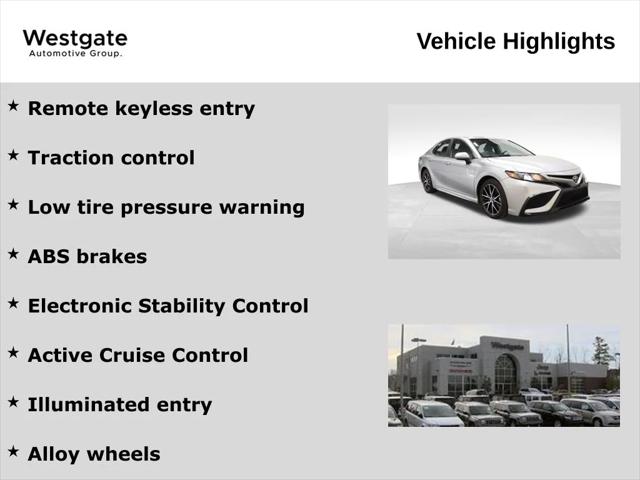 Westgate
Automotive Group.

Vehicle Highlights

★ Remote keyless entry

★ Traction control

★ Low tire pressure warning

★ ABS brakes

★ Electronic Stability Control

★ Active Cruise Control

★ Illuminated entry

★ Alloy wheels

Westgate